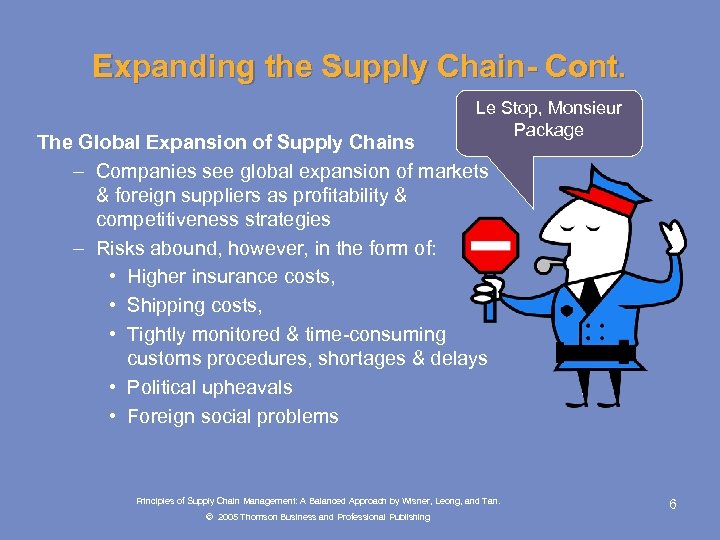 Expanding the Supply Chain- Cont.

Le Stop, Monsieur Package

The Global Expansion of Supply Chains

– Companies see global expansion of markets & foreign suppliers as profitability & competitiveness strategies

– Risks abound, however, in the form of:

• Higher insurance costs,

• Shipping costs,

• Tightly monitored & time-consuming customs procedures, shortages & delays

• Political upheavals

• Foreign social problems

Principles of Supply Chain Management: A Balanced Approach by Wisner, Leong, and Tan.

© 2005 Thomson Business and Professional Publishing

6